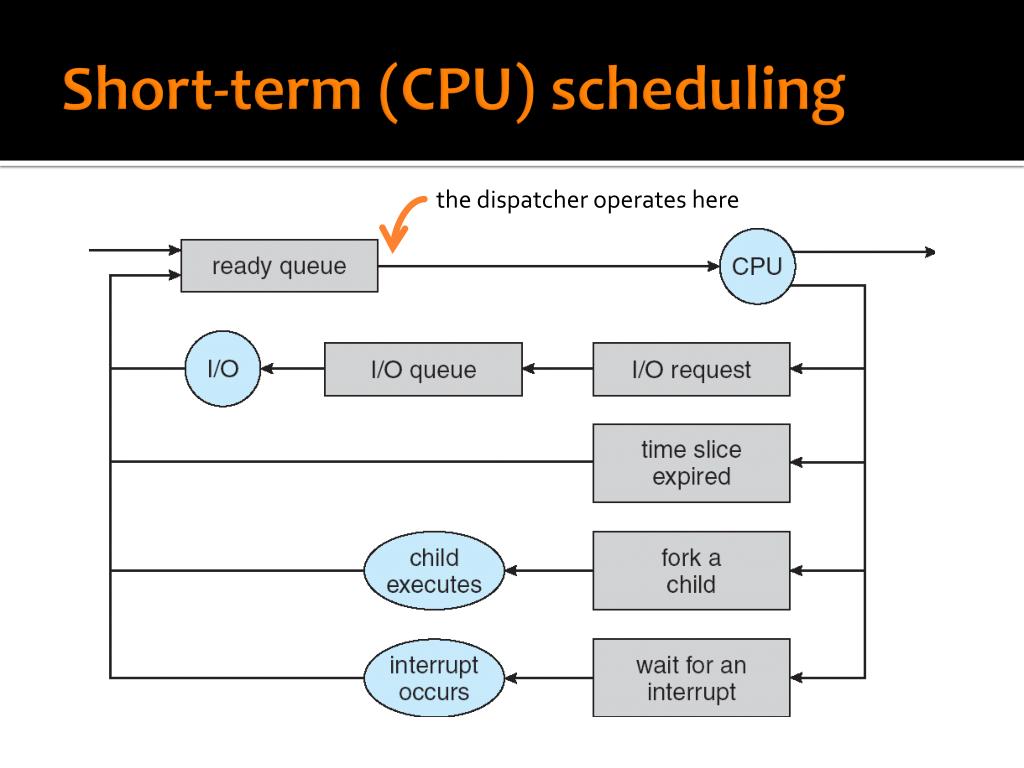 Short-term (CPU) scheduling

the dispatcher operates here

ready queue

CPU

I/O

I/O queue

I/O request

time slice expired

child executes

fork a child

interrupt occurs

wait for an interrupt